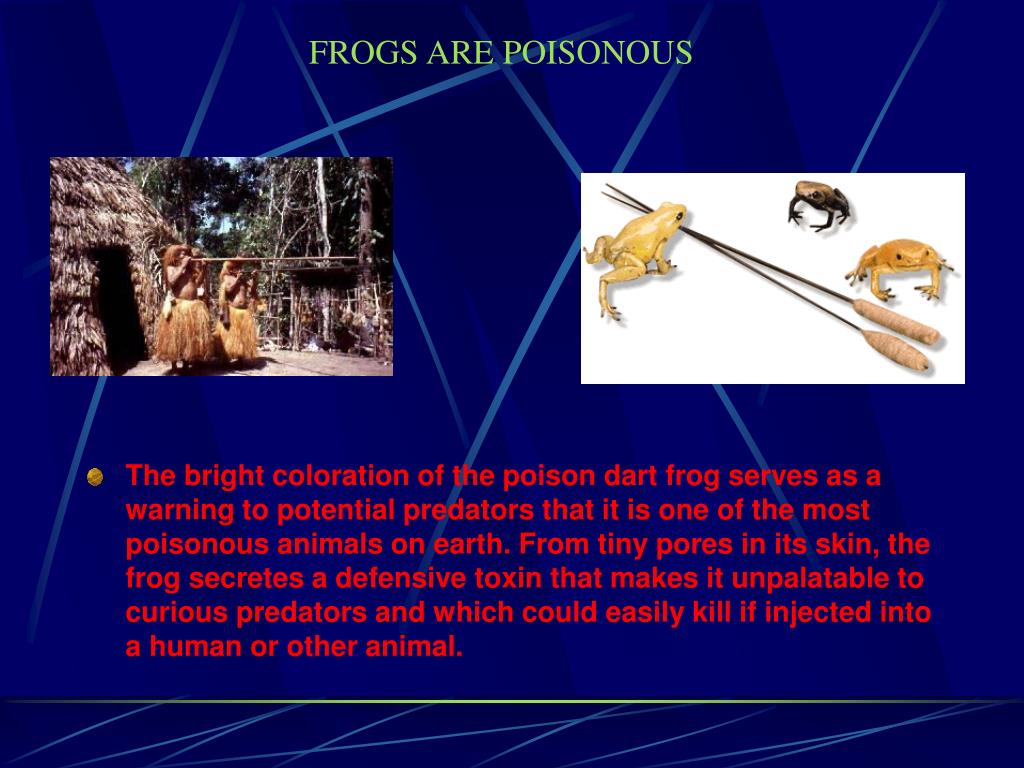 FROGS ARE POISONOUS

The bright coloration of the poison dart frog serves as a warning to potential predators that it is one of the most poisonous animals on earth. From tiny pores in its skin, the frog secretes a defensive toxin that makes it unpalatable to curious predators and which could easily kill if injected into a human or other animal.